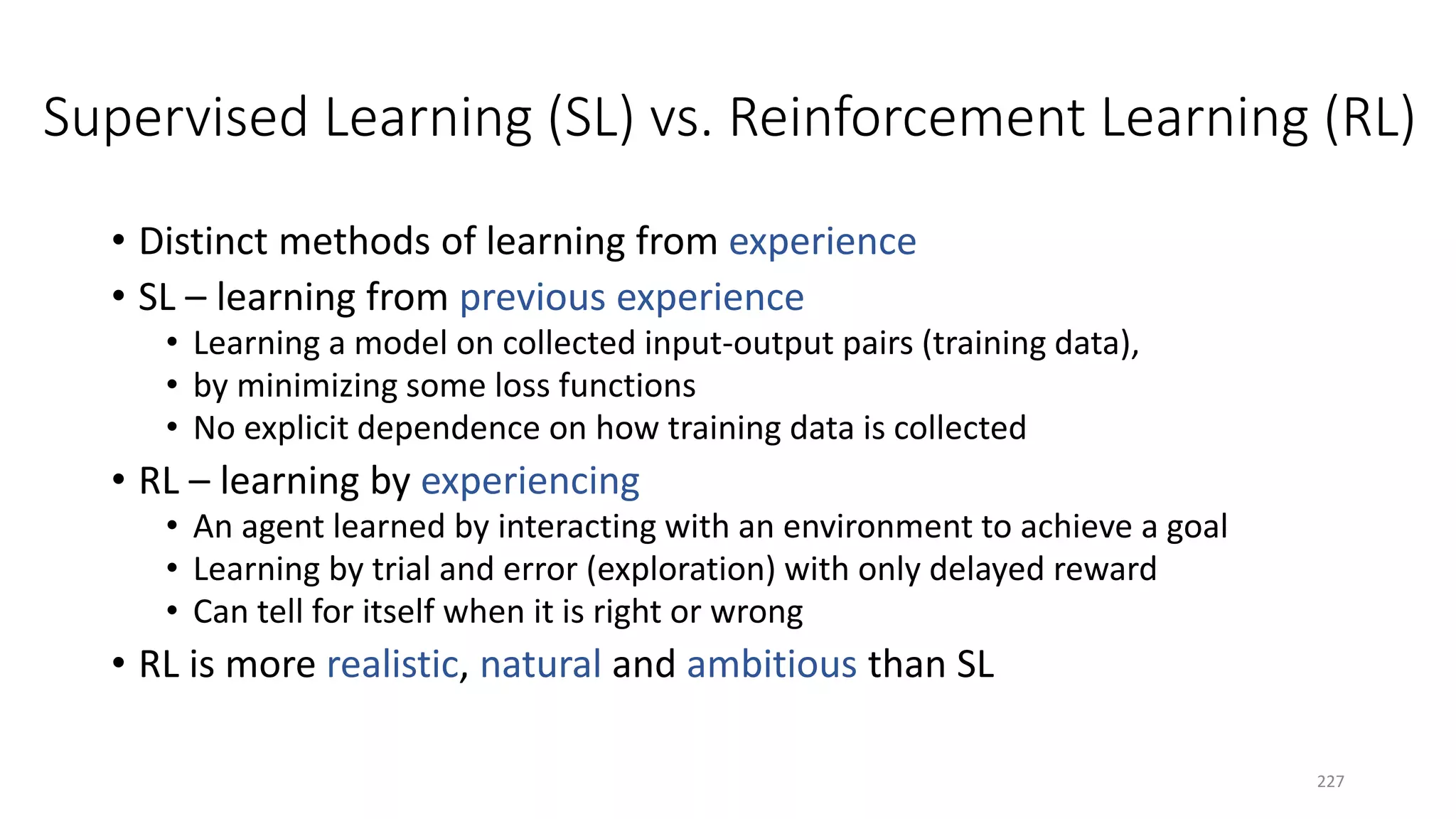 Supervised Learning (SL) vs. Reinforcement Learning (RL)

• Distinct methods of learning from experience
• SL – learning from previous experience
  • Learning a model on collected input-output pairs (training data),
  • by minimizing some loss functions
  • No explicit dependence on how training data is collected
• RL – learning by experiencing
  • An agent learned by interacting with an environment to achieve a goal
  • Learning by trial and error (exploration) with only delayed reward
  • Can tell for itself when it is right or wrong
• RL is more realistic, natural and ambitious than SL

227